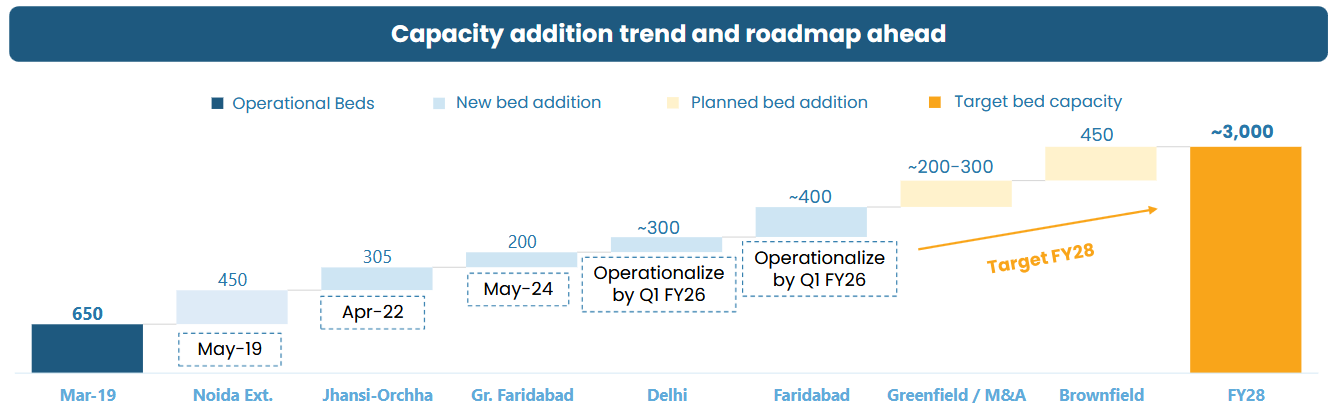 Capacity addition trend and roadmap ahead

Operational Beds
New bed addition
Planned bed addition
Target bed capacity

650
450
May-19
305
Apr-22
200
May-24
~300
Operationalize by Q1 FY26
~400
Operationalize by Q1 FY26
~200-300
450
~3,000
Target FY28

Mar-19
Noida Ext.
Jhansi-Orchha
Gr. Faridabad
Delhi
Faridabad
Greenfield / M&A
Brownfield
FY28